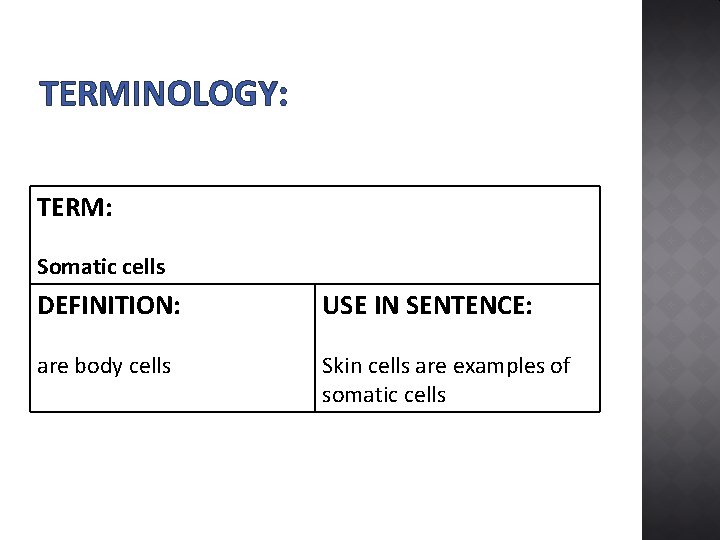 TERMINOLOGY:

| TERM: Somatic cells | |
|---|---|
| DEFINITION: are body cells | USE IN SENTENCE: Skin cells are examples of somatic cells |